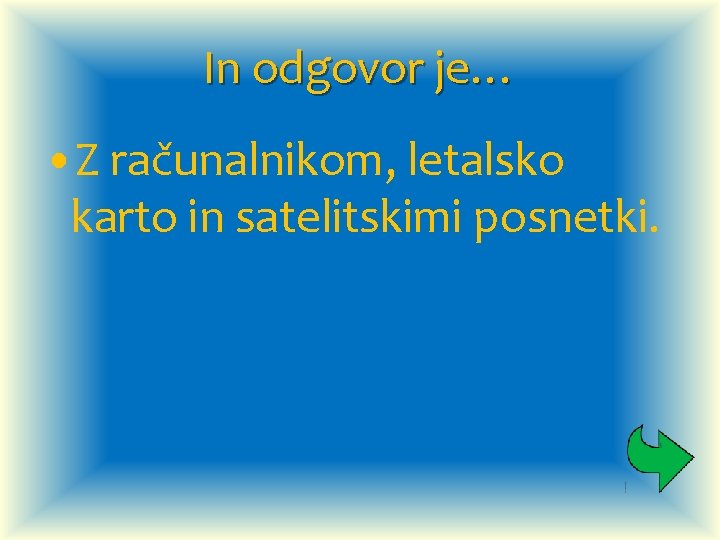 In odgovor je…

• Z računalnikom, letalsko karto in satelitskimi posnetki.